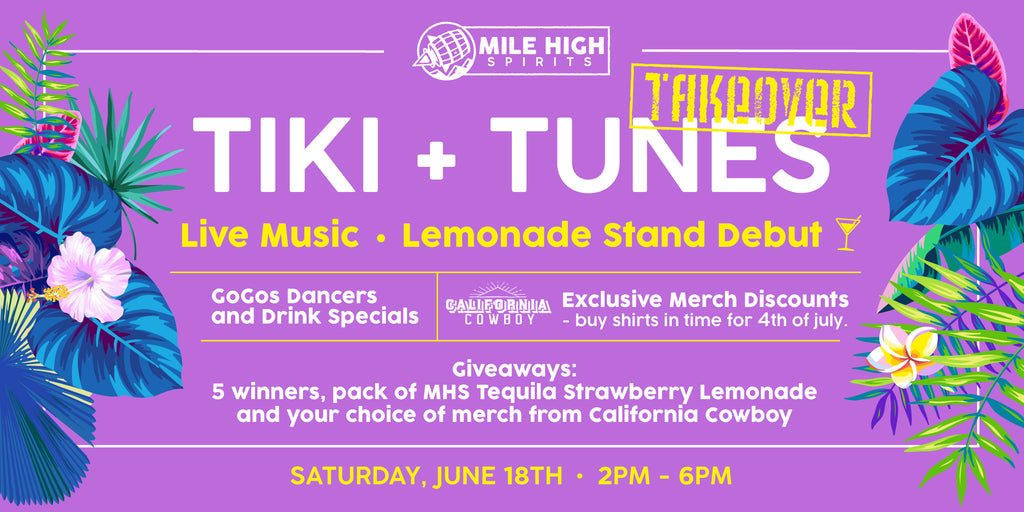 MILE HIGH SPIRITS

TAKEOVER

TIKI + TUNES

Live Music • Lemonade Stand Debut

GoGos Dancers and Drink Specials

CALIFORNIA COWBOY

Exclusive Merch Discounts - buy shirts in time for 4th of july.

Giveaways:
5 winners, pack of MHS Tequila Strawberry Lemonade and your choice of merch from California Cowboy

SATURDAY, JUNE 18TH • 2PM - 6PM